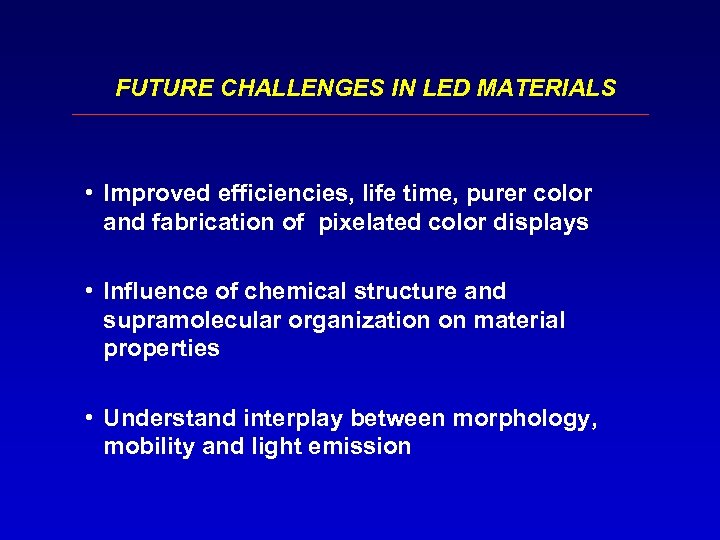 FUTURE CHALLENGES IN LED MATERIALS

• Improved efficiencies, life time, purer color and fabrication of pixelated color displays

• Influence of chemical structure and supramolecular organization on material properties

• Understand interplay between morphology, mobility and light emission